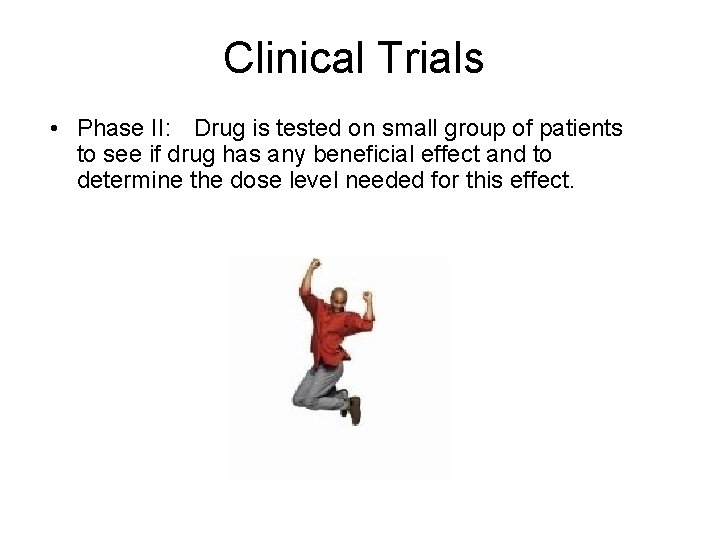 Clinical Trials

• Phase II: Drug is tested on small group of patients to see if drug has any beneficial effect and to determine the dose level needed for this effect.